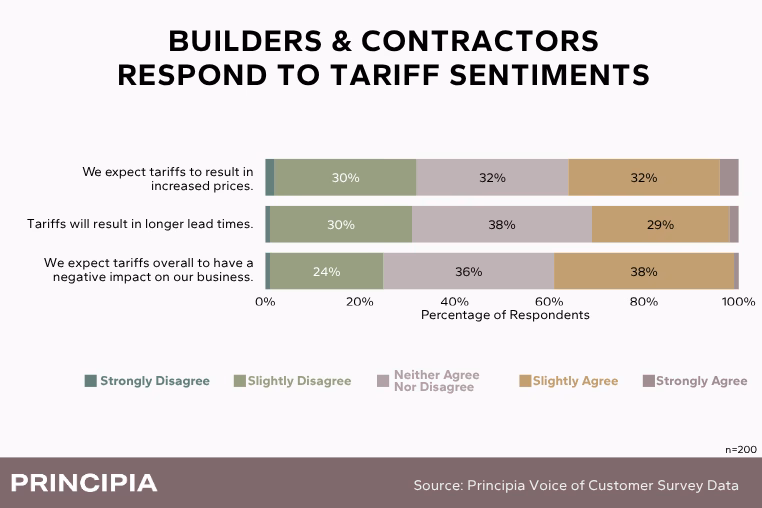 BUILDERS & CONTRACTORS RESPOND TO TARIFF SENTIMENTS

We expect tariffs to result in increased prices.
30%
32%
32%

Tariffs will result in longer lead times.
30%
38%
29%

We expect tariffs overall to have a negative impact on our business.
24%
36%
38%

0%
20%
40%
60%
80%
100%
Percentage of Respondents

Strongly Disagree
Slightly Disagree
Neither Agree Nor Disagree
Slightly Agree
Strongly Agree

n=200

PRINCIPIA

Source: Principia Voice of Customer Survey Data